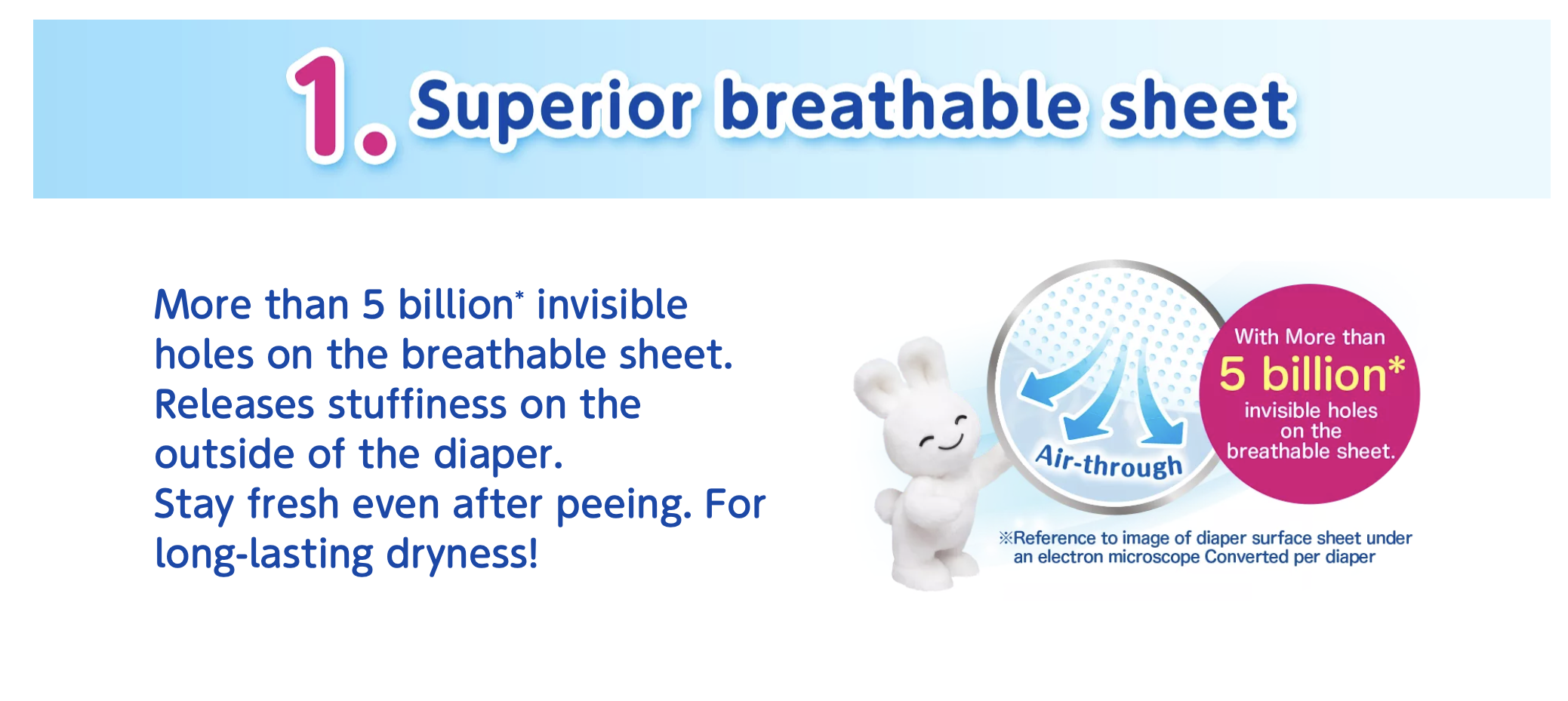 1. Superior breathable sheet

More than 5 billion* invisible holes on the breathable sheet. Releases stuffiness on the outside of the diaper.
Stay fresh even after peeing. For long-lasting dryness!

Air-through

With More than
5 billion*
invisible holes on the breathable sheet.

※Reference to image of diaper surface sheet under an electron microscope Converted per diaper